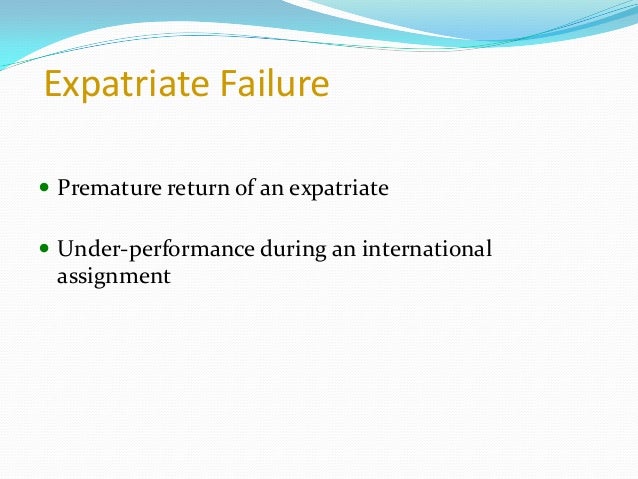 Expatriate Failure

- Premature return of an expatriate

- Under-performance during an international assignment